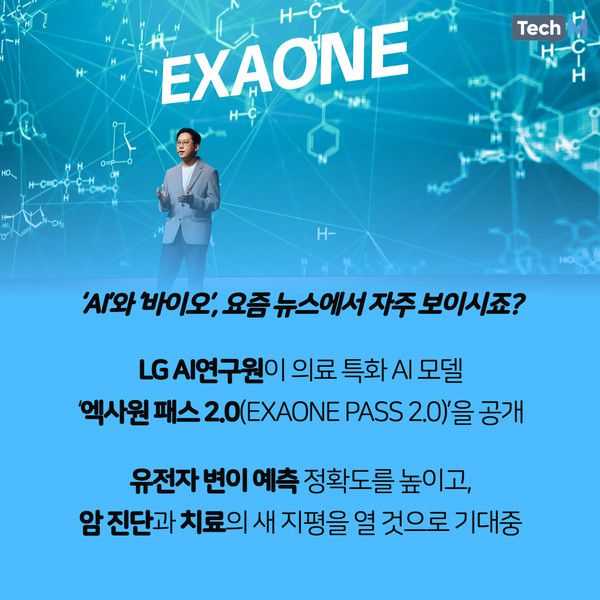 Tech M

EXAONE

'AI'와 '바이오', 요즘 뉴스에서 자주 보이시죠?

LG AI연구원이 의료 특화 AI 모델 '엑사원 패스 2.0(EXAONE PASS 2.0)'을 공개

유전자 변이 예측 정확도를 높이고, 암 진단과 치료의 새 지평을 열 것으로 기대중